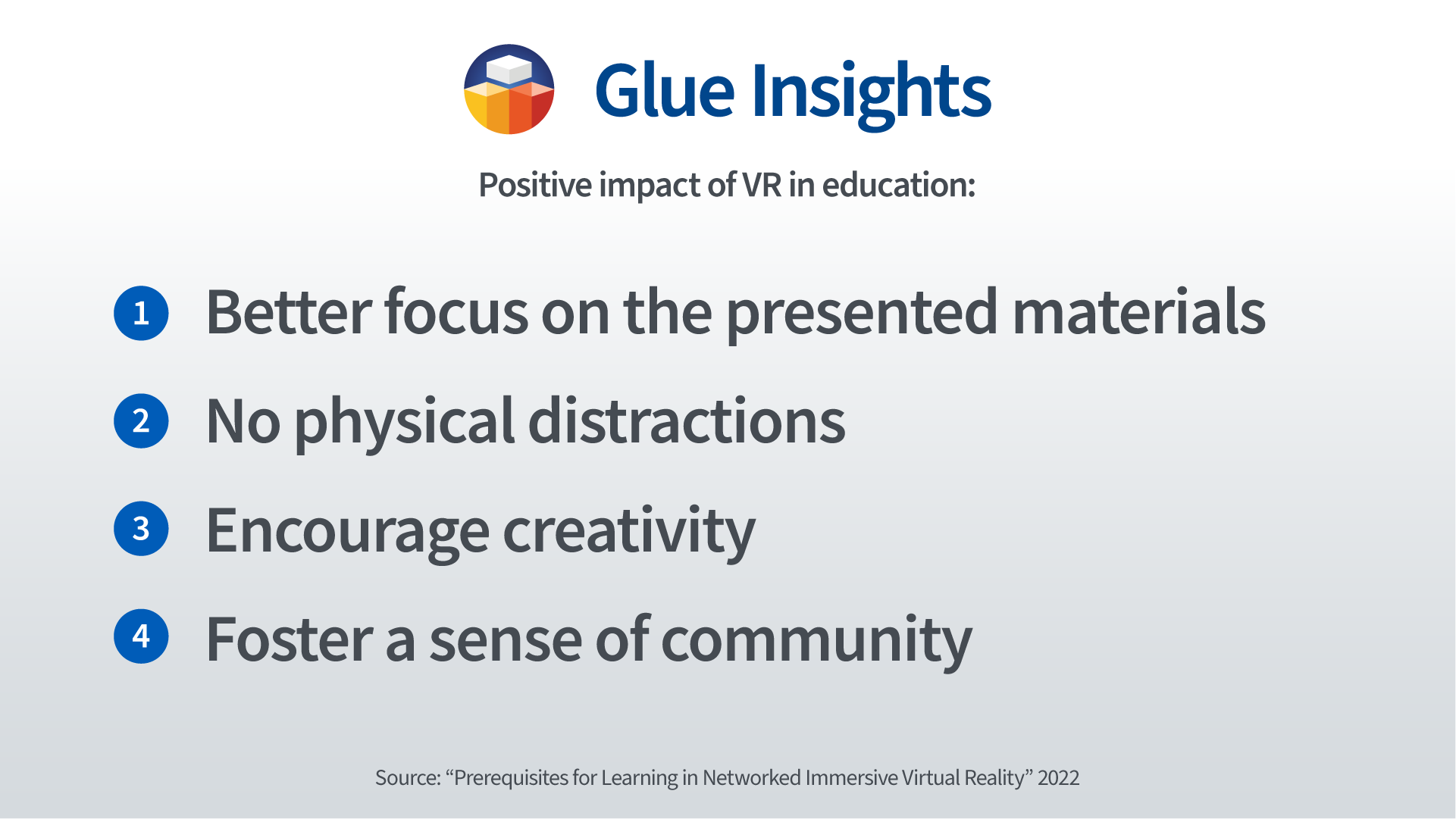 Glue Insights

Positive impact of VR in education:

1 Better focus on the presented materials

2 No physical distractions

3 Encourage creativity

4 Foster a sense of community

Source: “Prerequisites for Learning in Networked Immersive Virtual Reality” 2022